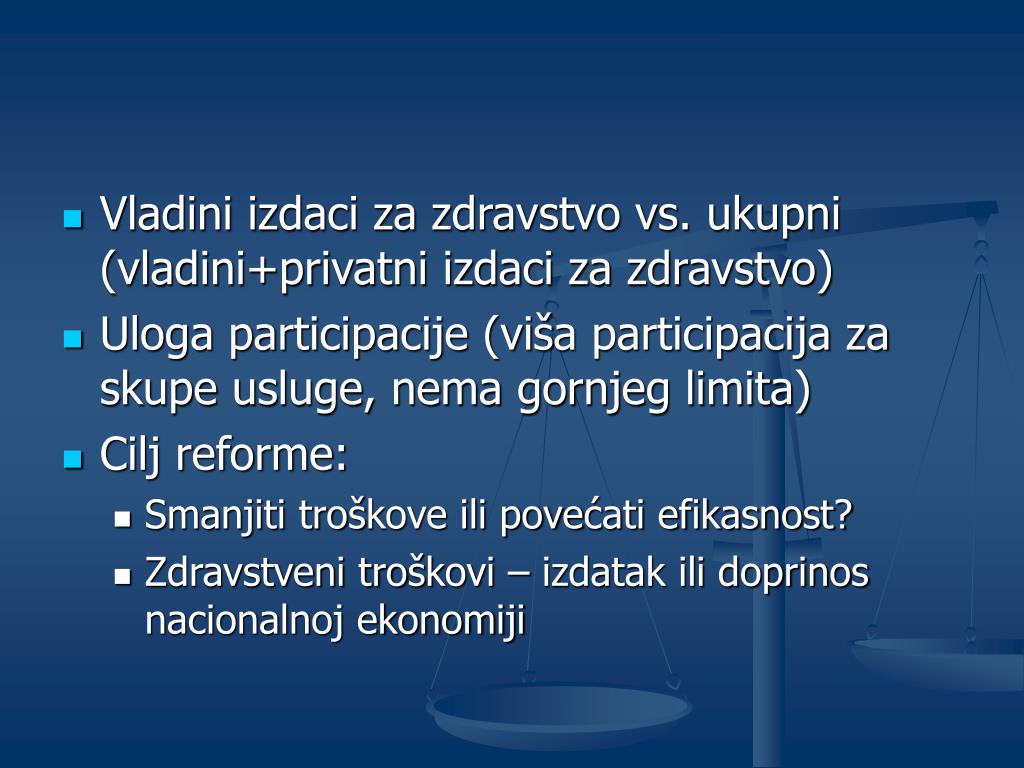 Vladini izdaci za zdravstvo vs. ukupni (vladini+privatni izdaci za zdravstvo)

Uloga participacije (viša participacija za skupe usluge, nema gornjeg limita)

Cilj reforme:

Smanjiti troškove ili povećati efikasnost?

Zdravstveni troškovi – izdatak ili doprinos nacionalnoj ekonomiji